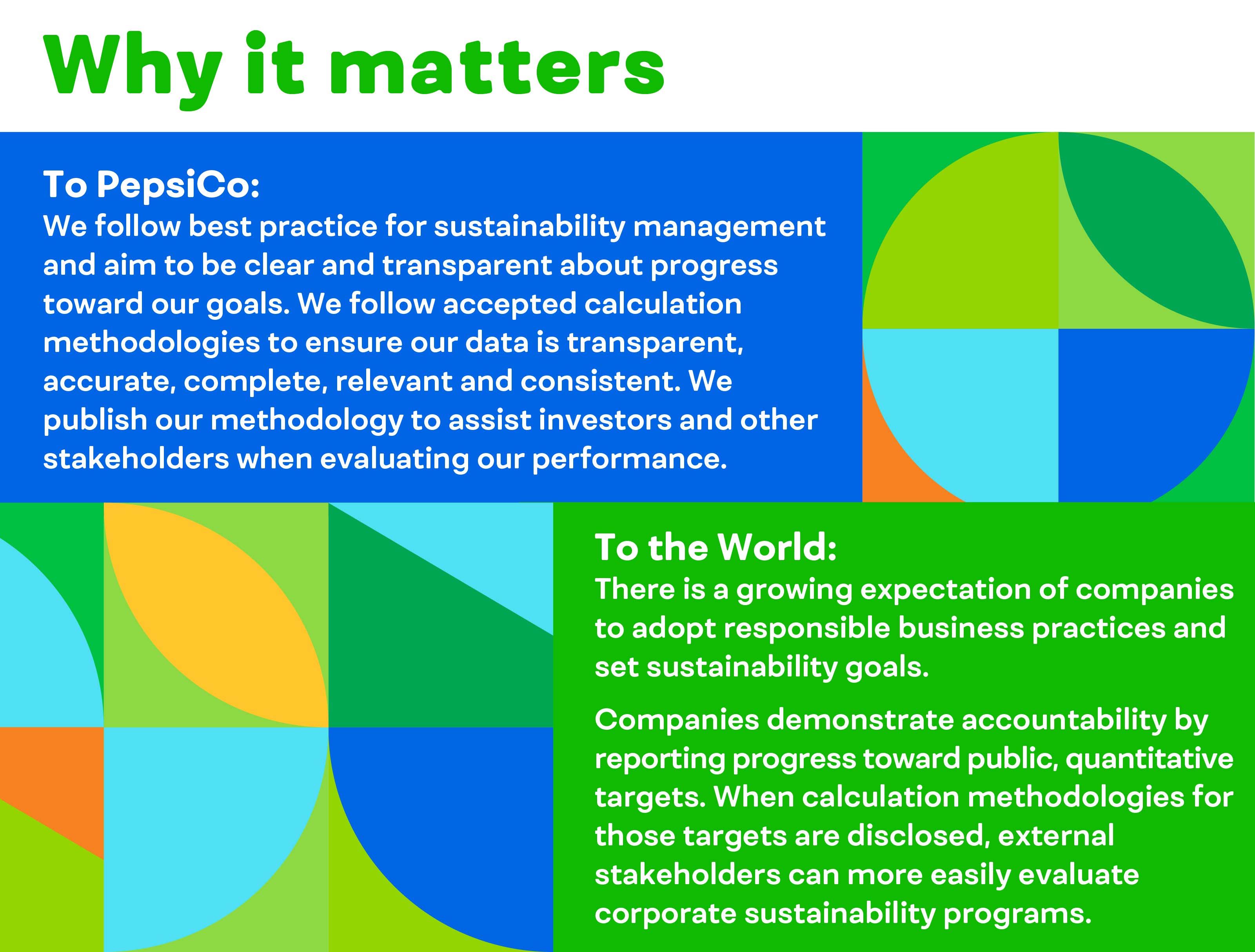 Why it matters

To PepsiCo:
We follow best practice for sustainability management and aim to be clear and transparent about progress toward our goals. We follow accepted calculation methodologies to ensure our data is transparent, accurate, complete, relevant and consistent. We publish our methodology to assist investors and other stakeholders when evaluating our performance.

To the World:
There is a growing expectation of companies to adopt responsible business practices and set sustainability goals.

Companies demonstrate accountability by reporting progress toward public, quantitative targets. When calculation methodologies for those targets are disclosed, external stakeholders can more easily evaluate corporate sustainability programs.